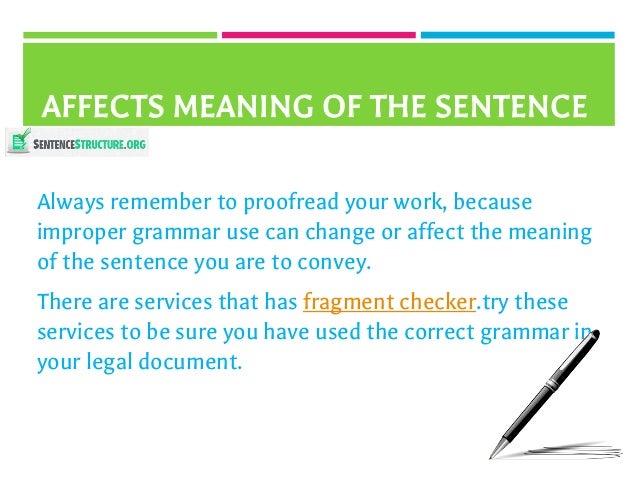 AFFECTS MEANING OF THE SENTENCE

SENTENCESTRUCTURE.ORG

Always remember to proofread your work, because improper grammar use can change or affect the meaning of the sentence you are to convey.

There are services that has fragment checker.try these services to be sure you have used the correct grammar in your legal document.